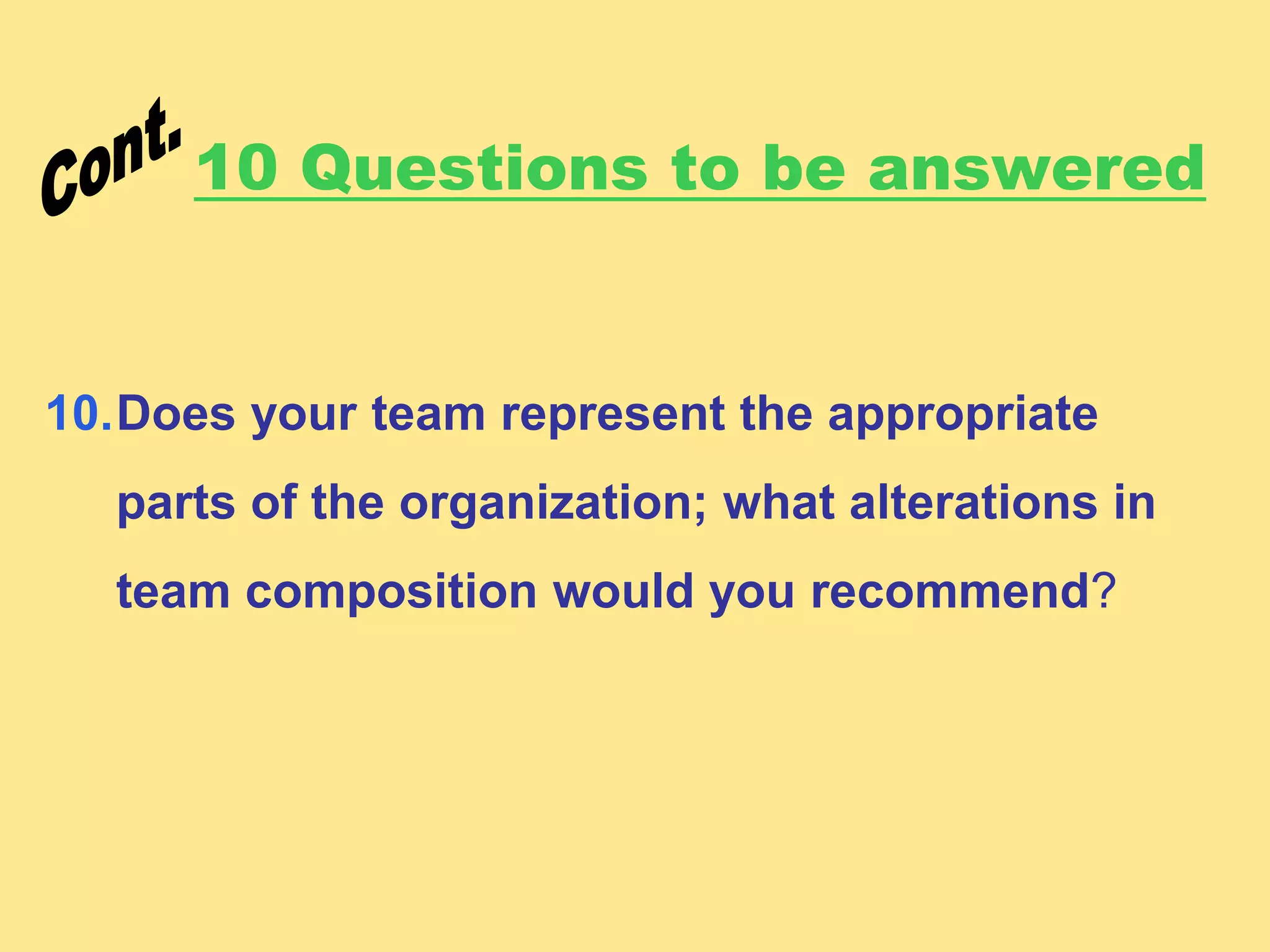 Cont.

10 Questions to be answered

10. Does your team represent the appropriate parts of the organization; what alterations in team composition would you recommend?